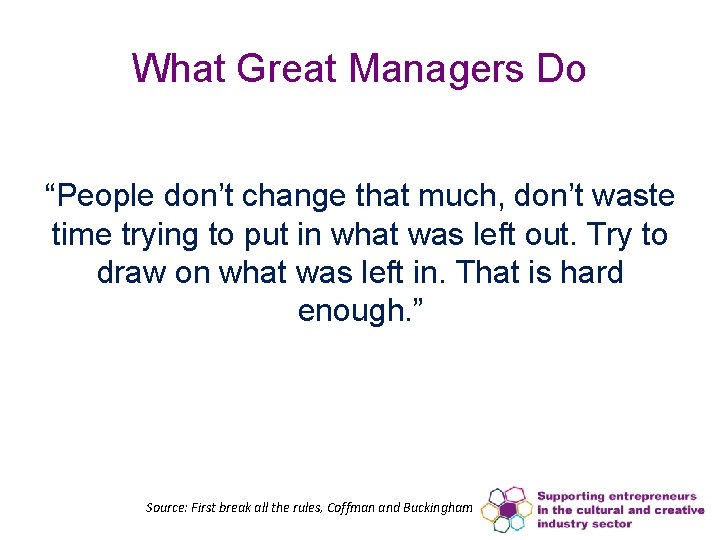 What Great Managers Do

"People don't change that much, don't waste time trying to put in what was left out. Try to draw on what was left in. That is hard enough."

Source: First break all the rules, Coffman and Buckingham

Supporting entrepreneurs
in the cultural and creative
industry sector